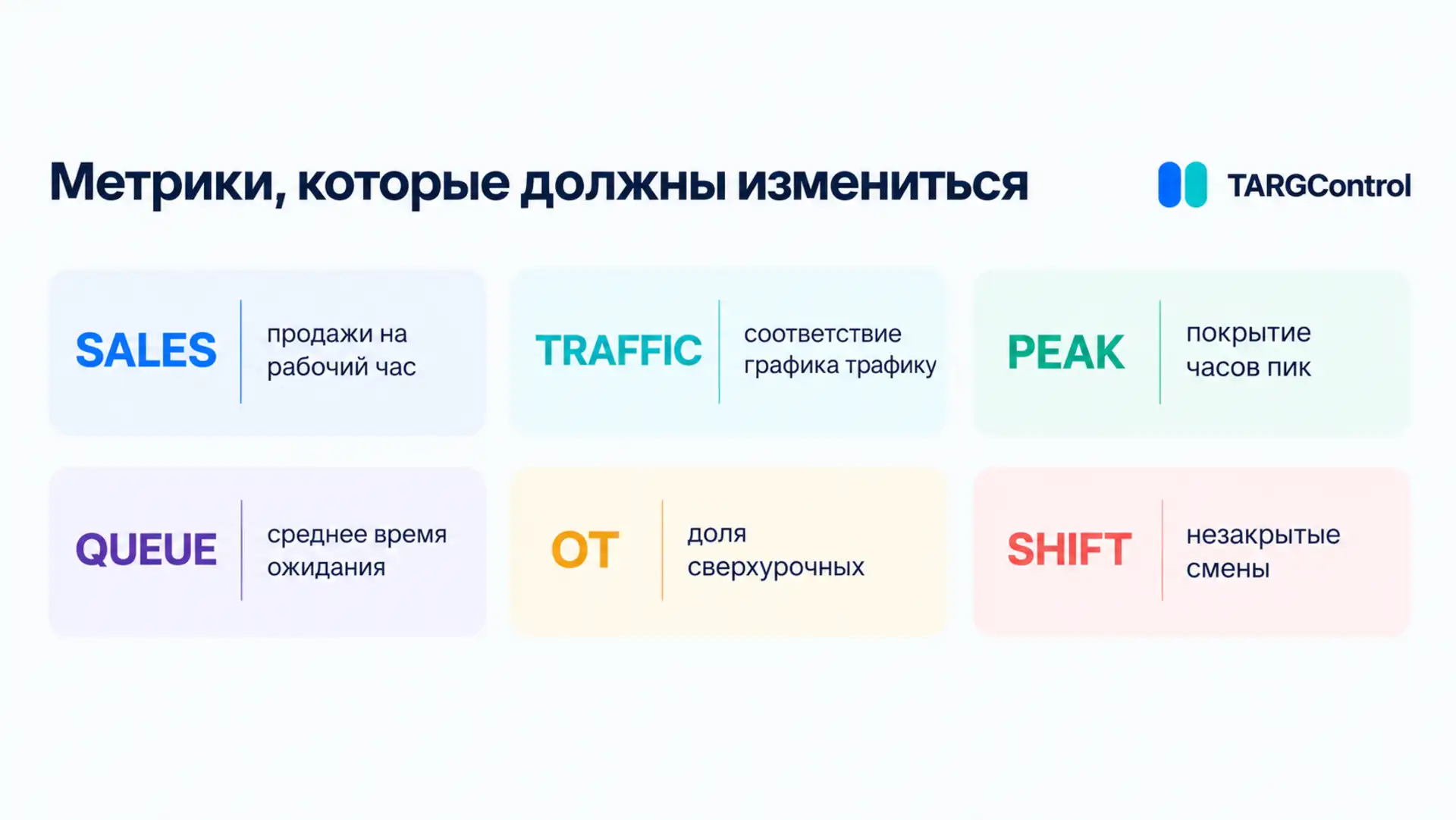 Метрики, которые должны измениться

TARGControl

SALES продажи на рабочий час

TRAFFIC соответствие графика трафику

PEAK покрытие часов пик

QUEUE среднее время ожидания

OT доля сверхурочных

SHIFT незакрытые смены